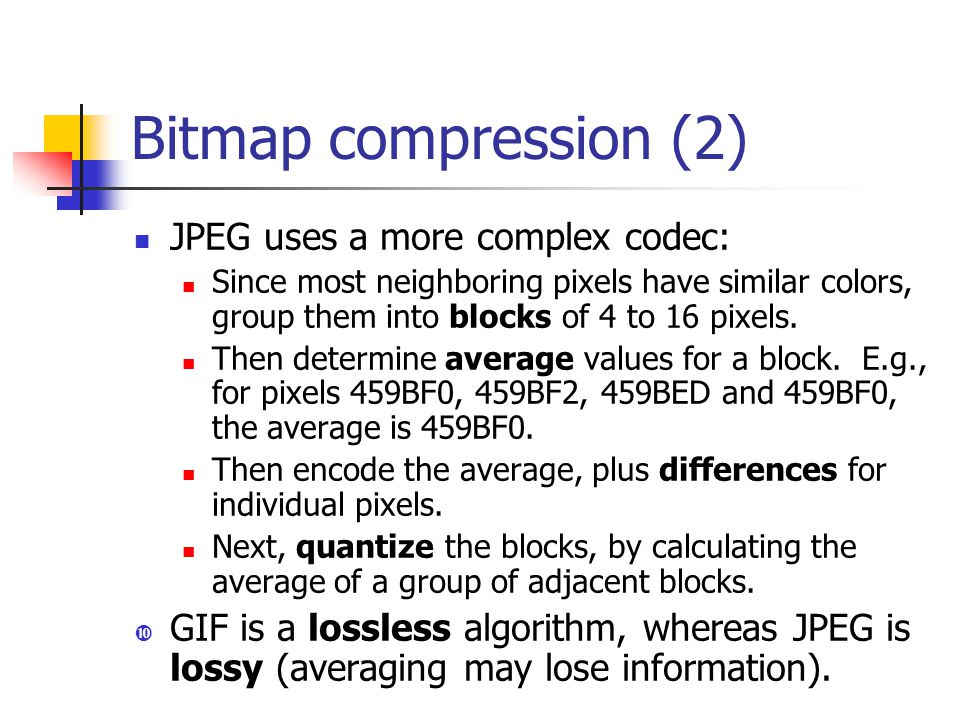 Bitmap compression (2)

JPEG uses a more complex codec:

Since most neighboring pixels have similar colors, group them into **blocks** of 4 to 16 pixels.

Then determine **average** values for a block. E.g., for pixels 459BF0, 459BF2, 459BED and 459BF0, the average is 459BF0.

Then encode the average, plus **differences** for individual pixels.

Next, **quantize** the blocks, by calculating the average of a group of adjacent blocks.

GIF is a **lossless** algorithm, whereas JPEG is **lossy** (averaging may lose information).